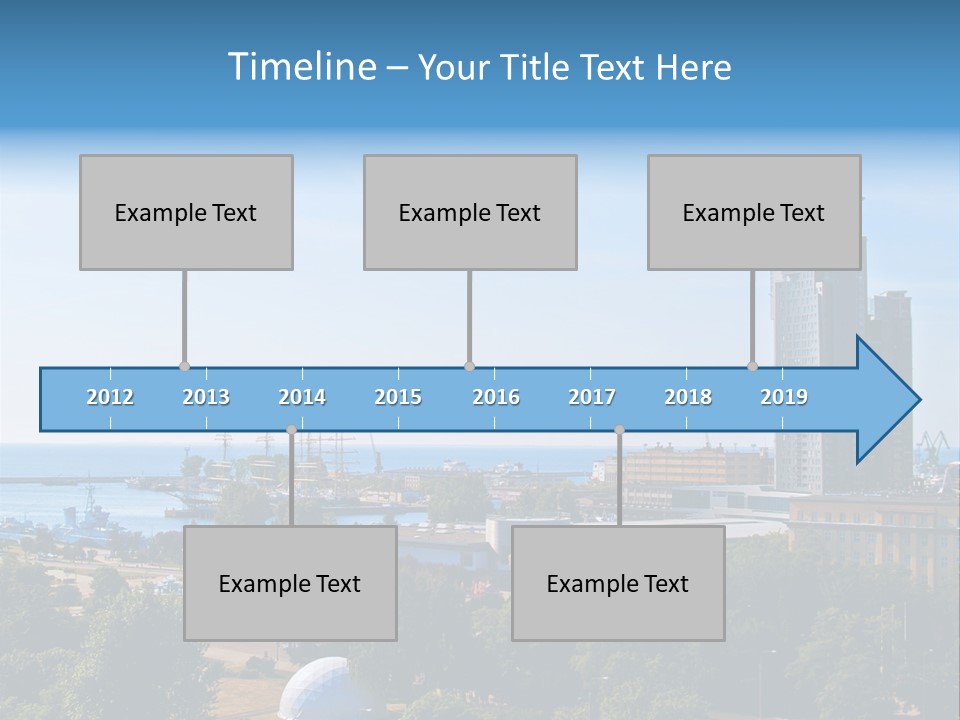 Timeline – Your Title Text Here

Example Text

Example Text

Example Text

2012 2013 2014 2015 2016 2017 2018 2019

Example Text

Example Text